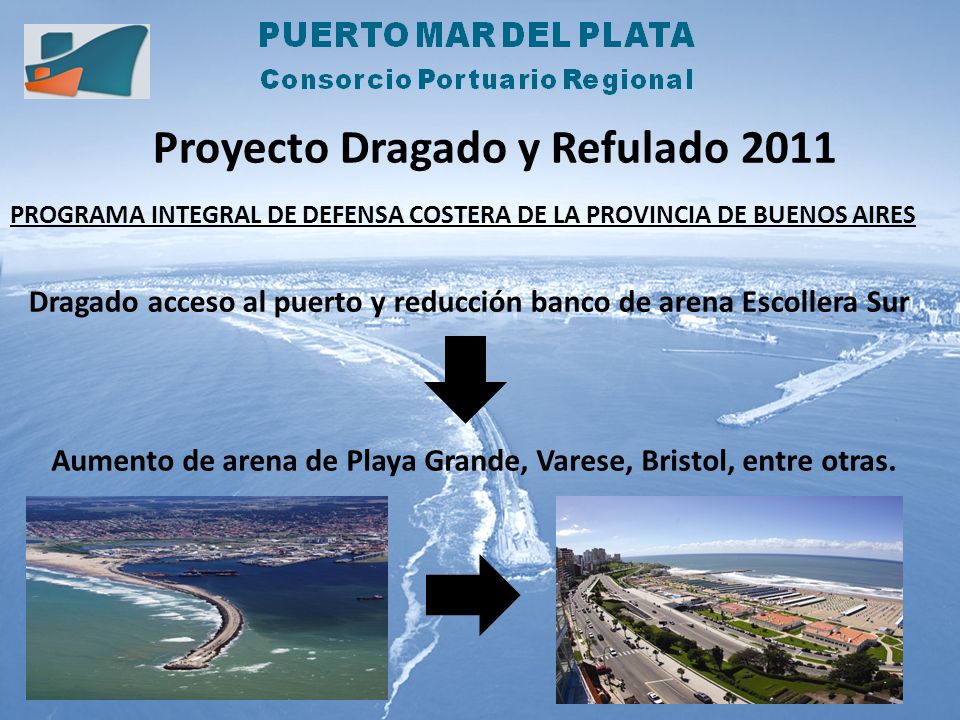 PUERTO MAR DEL PLATA
Consorcio Portuario Regional

Proyecto Dragado y Refulado 2011

PROGRAMA INTEGRAL DE DEFENSA COSTERA DE LA PROVINCIA DE BUENOS AIRES

Dragado acceso al puerto y reducción banco de arena Escollera Sur

Aumento de arena de Playa Grande, Varese, Bristol, entre otras.